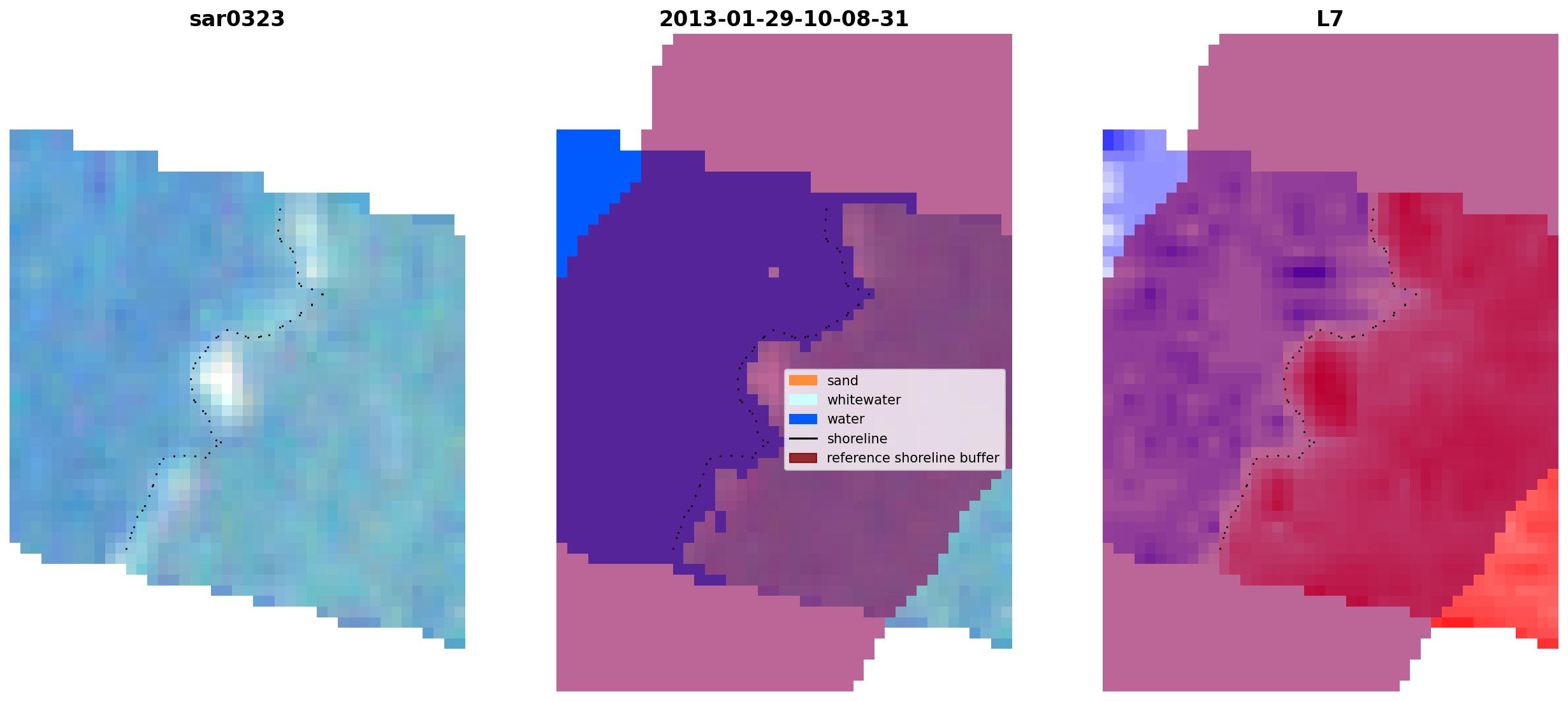 sar0323

2013-01-29-10-08-31

sand
whitewater
water
shoreline
reference shoreline buffer

L7